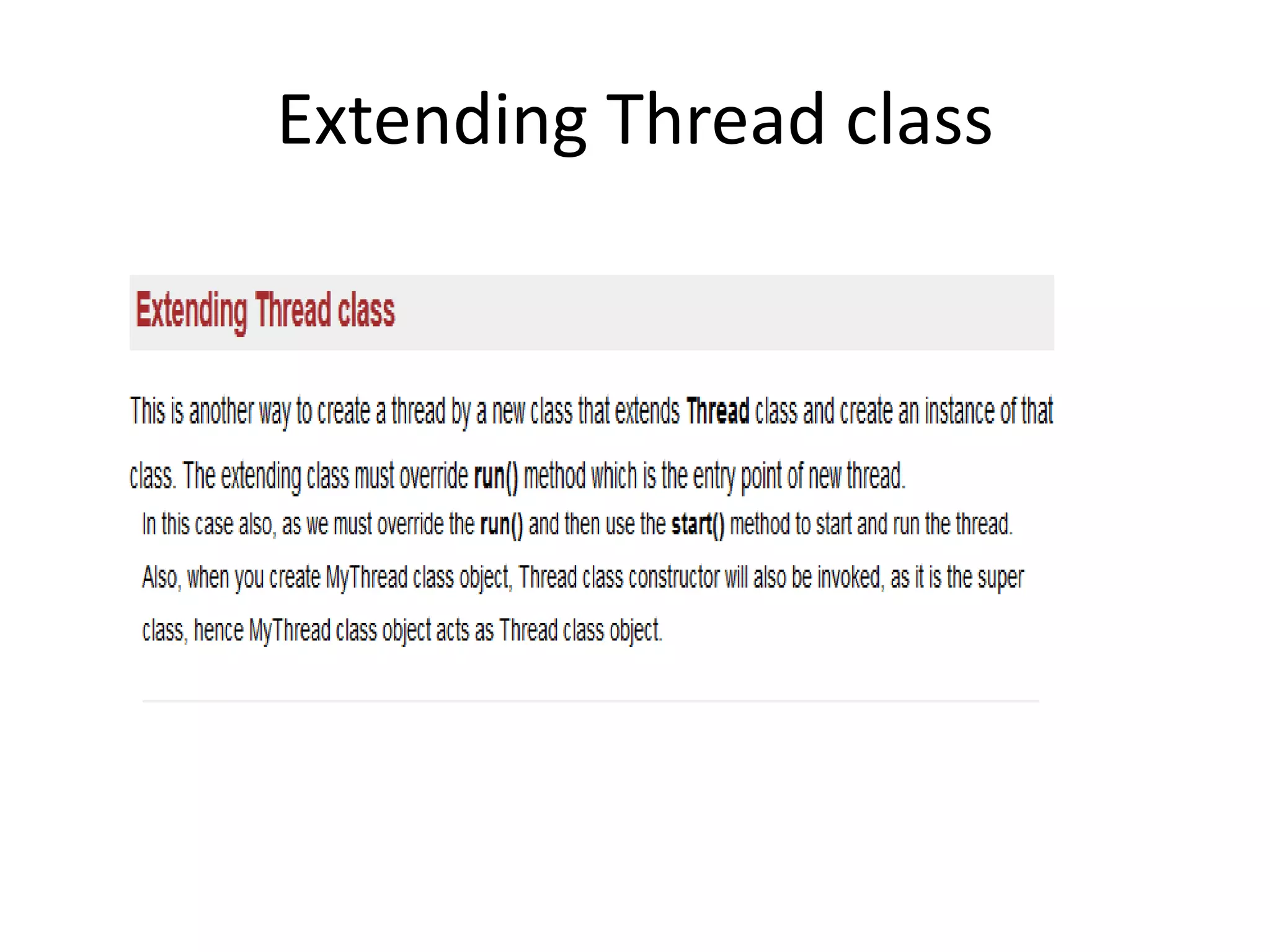 Extending Thread class

Extending Thread class

This is another way to create a thread by a new class that extends Thread class and create an instance of that class. The extending class must override run() method which is the entry point of new thread.

In this case also, as we must override the run() and then use the start() method to start and run the thread.

Also, when you create MyThread class object, Thread class constructor will also be invoked, as it is the super class, hence MyThread class object acts as Thread class object.